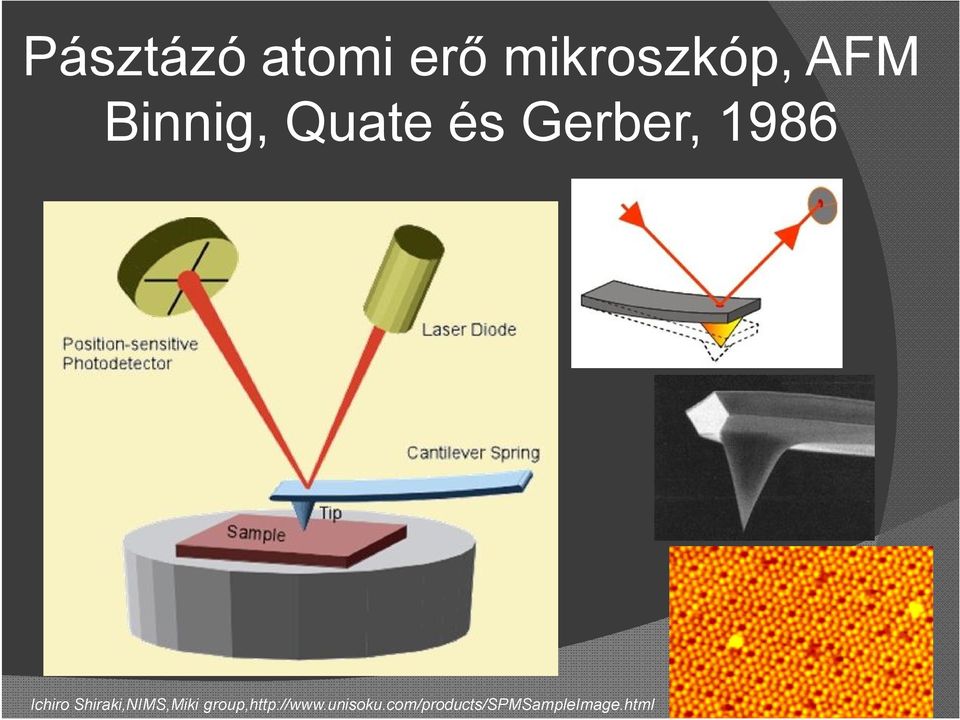 Pásztázó atomi erő mikroszkóp, AFM
Binnig, Quate és Gerber, 1986

Position-sensitive Photodetector

Laser Diode

Cantilever Spring

Tip

Sample

Ichiro Shiraki,NIMS,Miki group,http://www.unisoku.com/products/SPMSampleImage.html